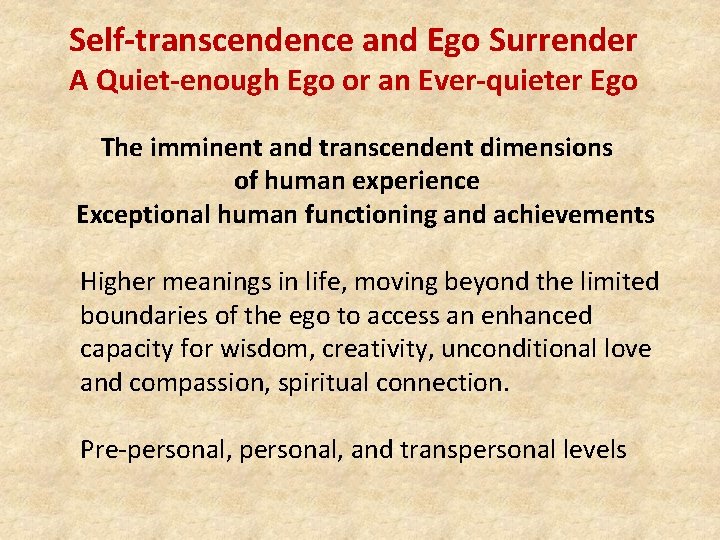 Self-transcendence and Ego Surrender
A Quiet-enough Ego or an Ever-quieter Ego

The imminent and transcendent dimensions of human experience
Exceptional human functioning and achievements

Higher meanings in life, moving beyond the limited boundaries of the ego to access an enhanced capacity for wisdom, creativity, unconditional love and compassion, spiritual connection.

Pre-personal, personal, and transpersonal levels